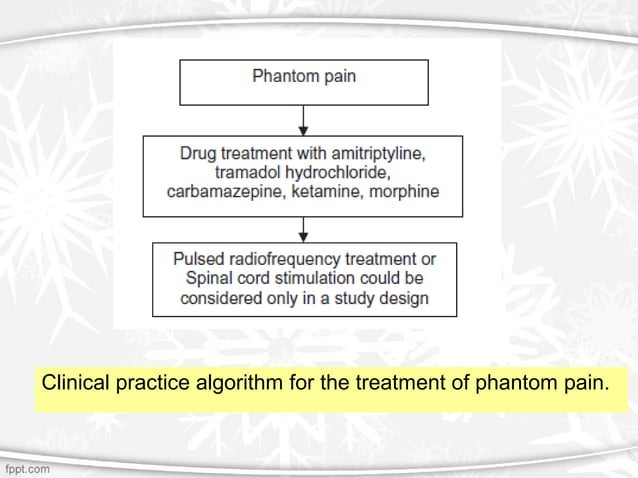 Phantom pain

Drug treatment with amitriptyline, tramadol hydrochloride, carbamazepine, ketamine, morphine

Pulsed radiofrequency treatment or Spinal cord stimulation could be considered only in a study design

Clinical practice algorithm for the treatment of phantom pain.

fppt.com